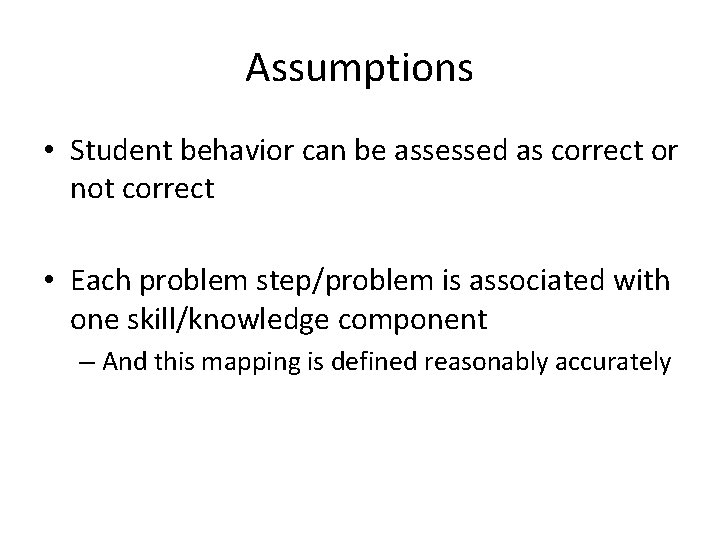 Assumptions

• Student behavior can be assessed as correct or not correct

• Each problem step/problem is associated with one skill/knowledge component

– And this mapping is defined reasonably accurately